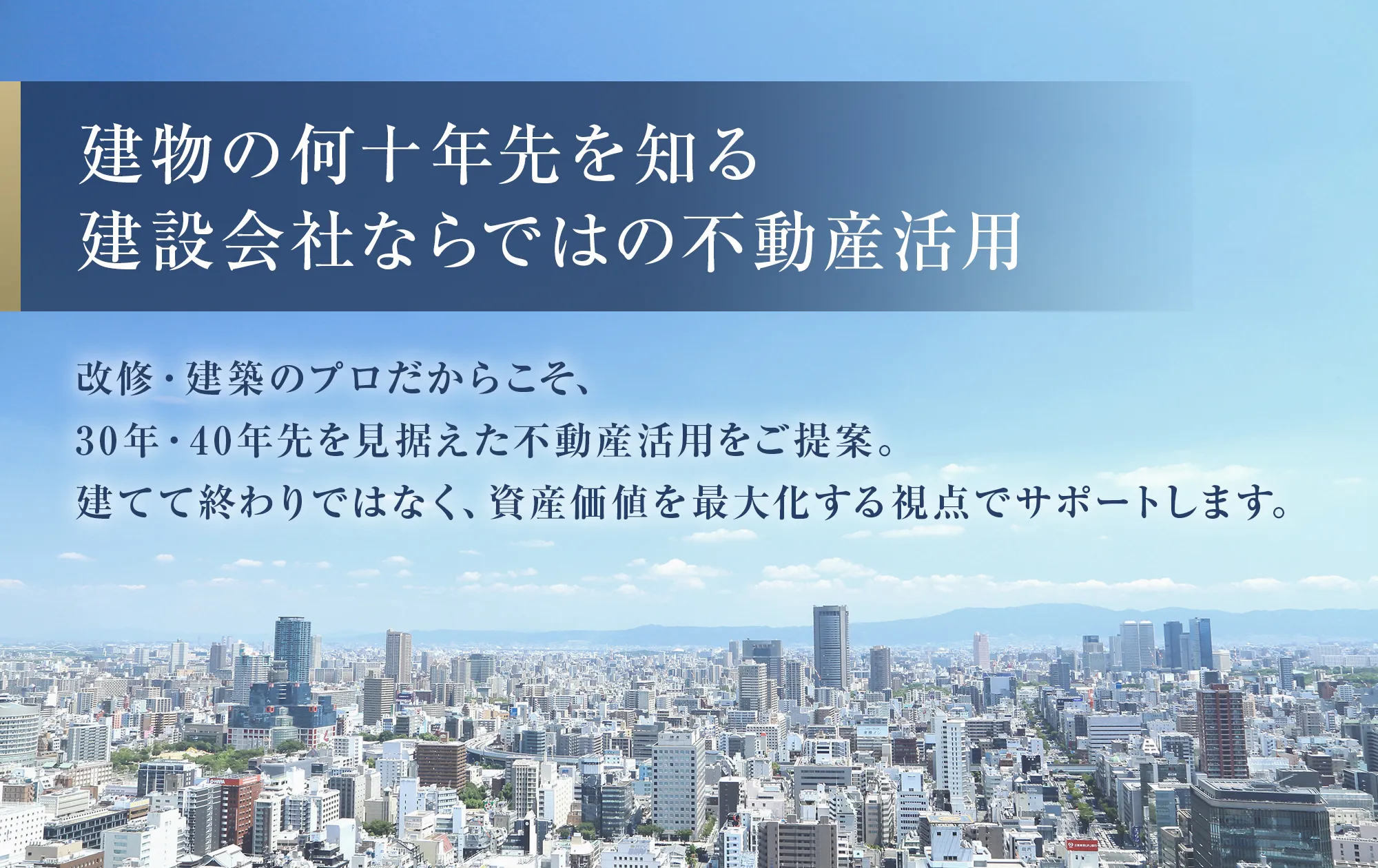 建物の何十年先を知る
建設会社ならではの不動産活用

改修・建築のプロだからこそ、
30年・40年先を見据えた不動産活用をご提案。
建てて終わりではなく、資産価値を最大化する視点でサポートします。